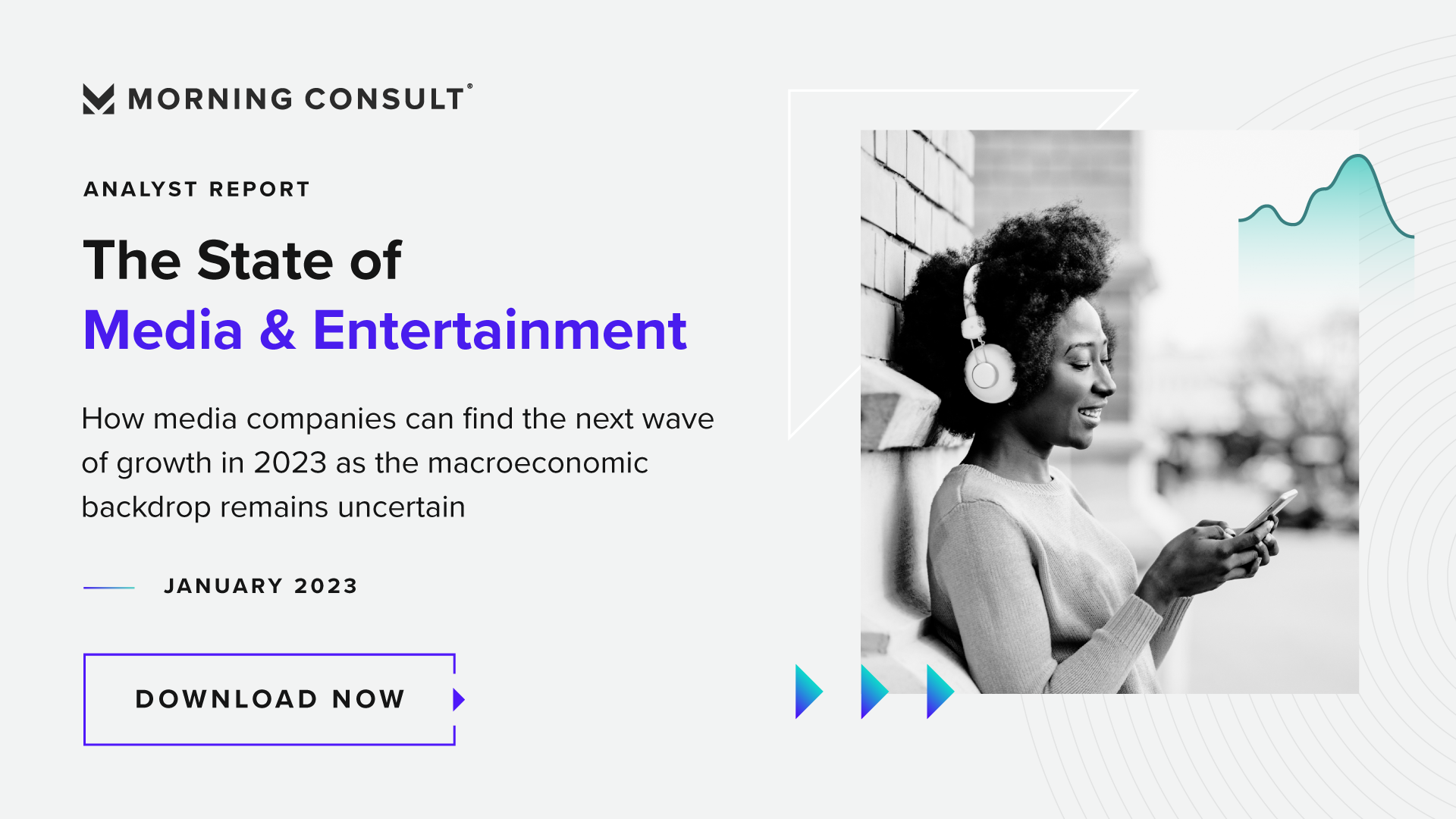 MORNING CONSULT®

ANALYST REPORT

The State of
Media & Entertainment

How media companies can find the next wave of growth in 2023 as the macroeconomic backdrop remains uncertain

JANUARY 2023

DOWNLOAD NOW